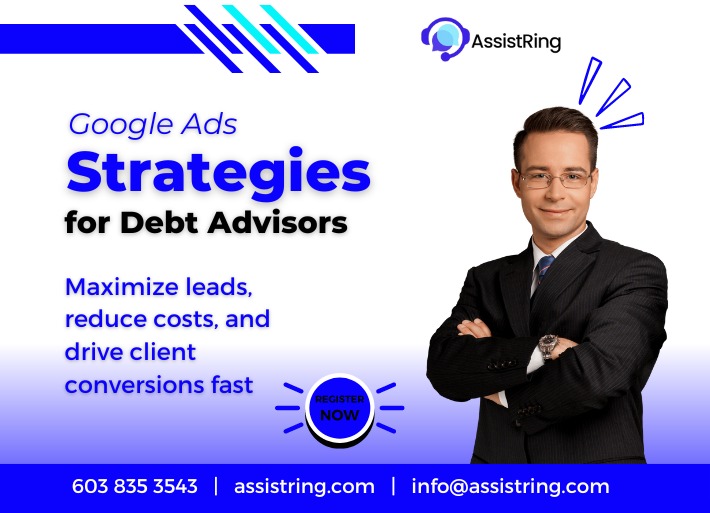 AssistRing

Google Ads
Strategies
for Debt Advisors

Maximize leads, reduce costs, and drive client conversions fast

REGISTER NOW

603 835 3543 | assistring.com | info@assistring.com